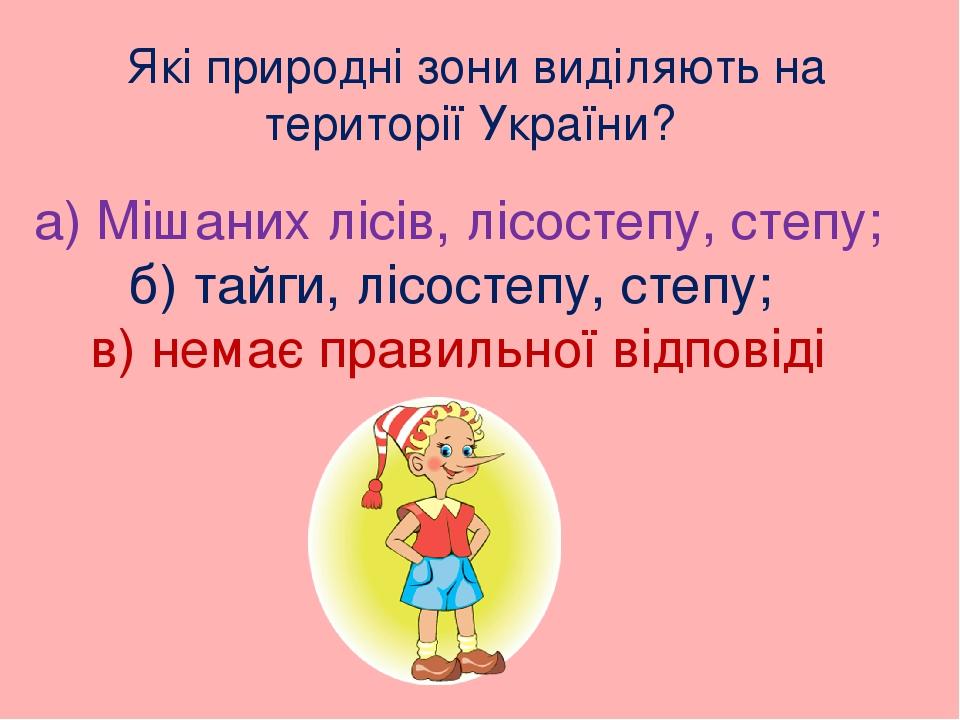 Які природні зони виділяють на території України?

а) Мішаних лісів, лісостепу, степу;
б) тайги, лісостепу, степу;
в) немає правильної відповіді